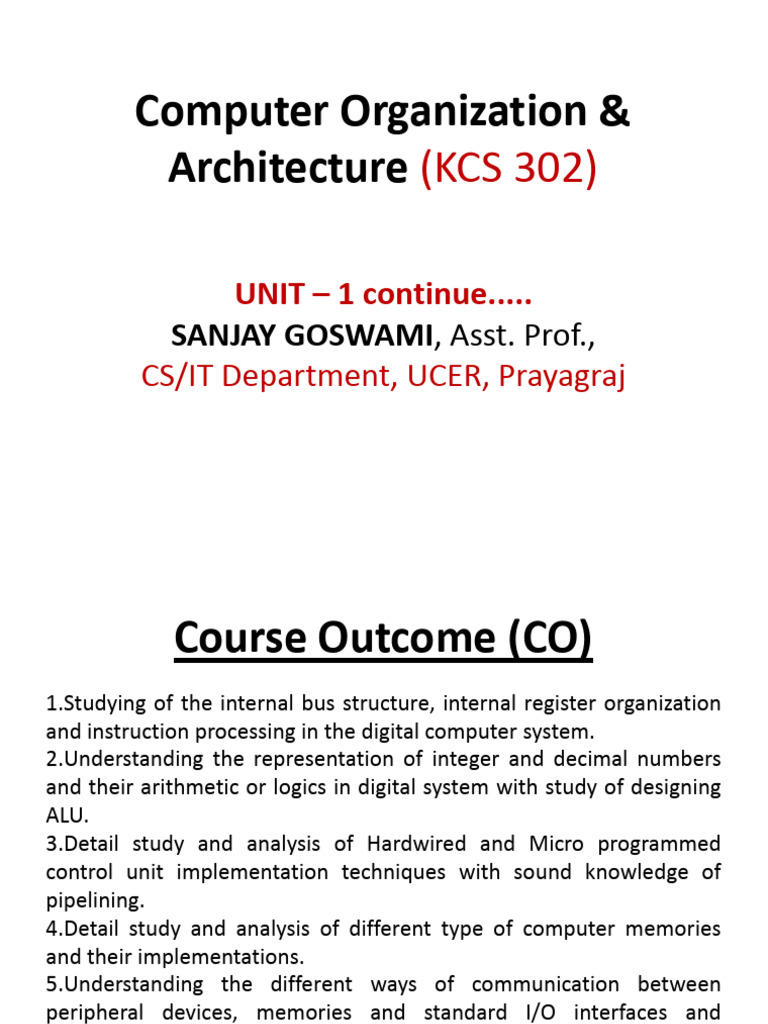 Computer Organization & Architecture (KCS 302)

UNIT – 1 continue.....
SANJAY GOSWAMI, Asst. Prof.,
CS/IT Department, UCER, Prayagraj

Course Outcome (CO)

1.Studying of the internal bus structure, internal register organization and instruction processing in the digital computer system.
2.Understanding the representation of integer and decimal numbers and their arithmetic or logics in digital system with study of designing ALU.
3.Detail study and analysis of Hardwired and Micro programmed control unit implementation techniques with sound knowledge of pipelining.
4.Detail study and analysis of different type of computer memories and their implementations.
5.Understanding the different ways of communication between peripheral devices, memories and standard I/O interfaces and